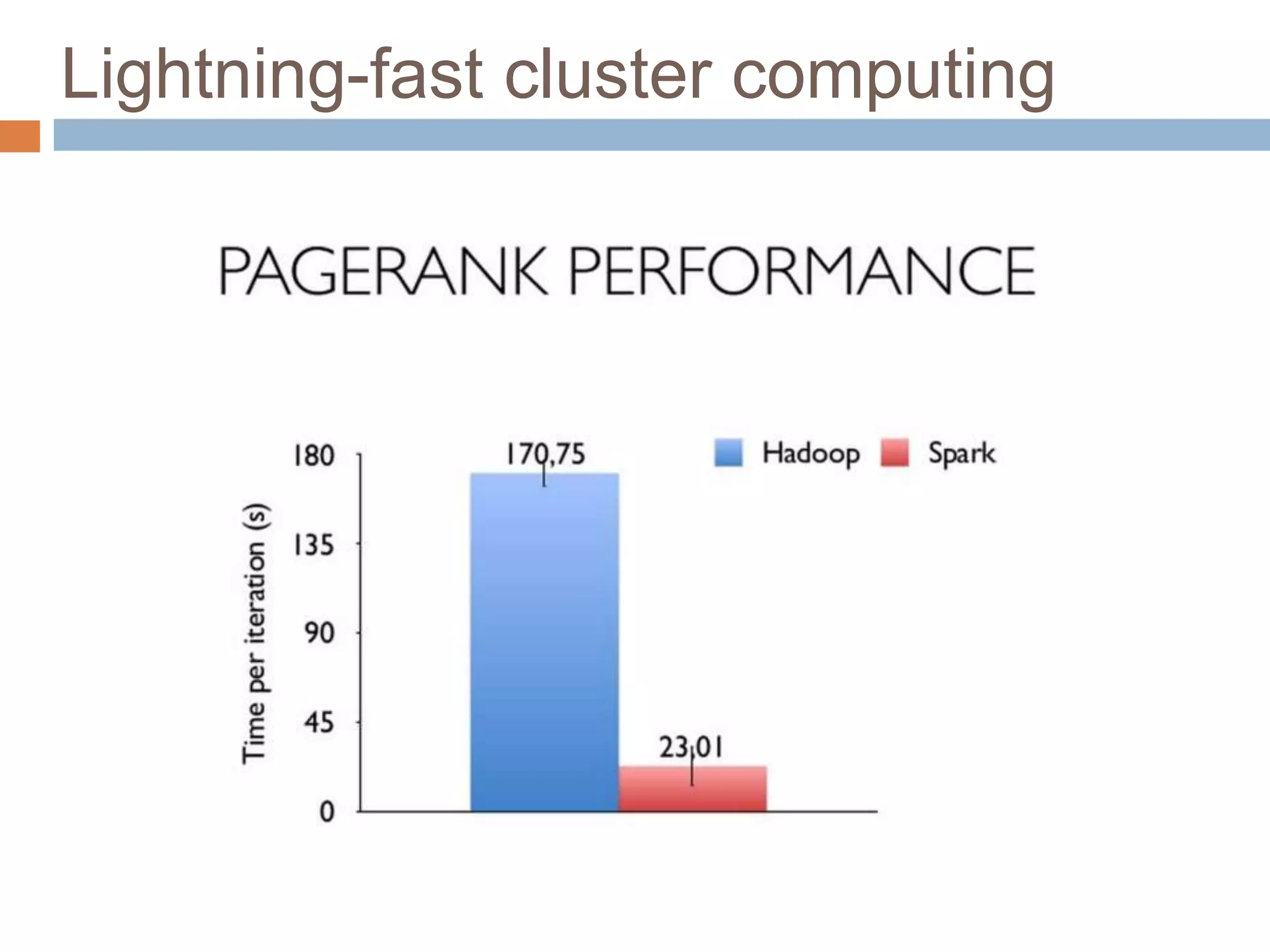 Lightning-fast cluster computing

PAGERANK PERFORMANCE

Hadoop Spark

Time per iteration (s)

180
135
90
45
0

170,75
23,01